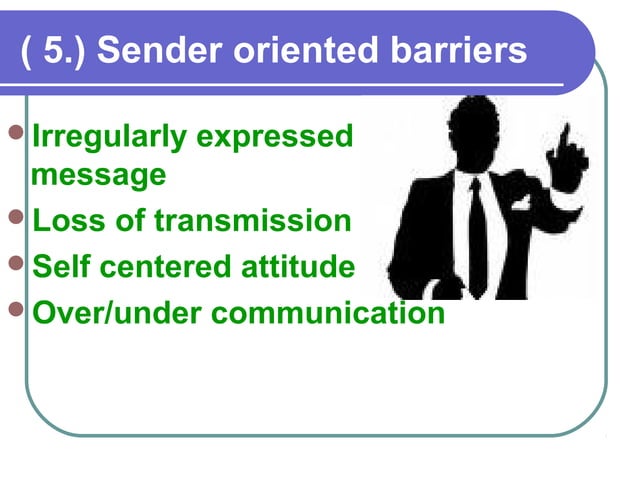 ( 5.) Sender oriented barriers

- Irregularly expressed message
- Loss of transmission
- Self centered attitude
- Over/under communication